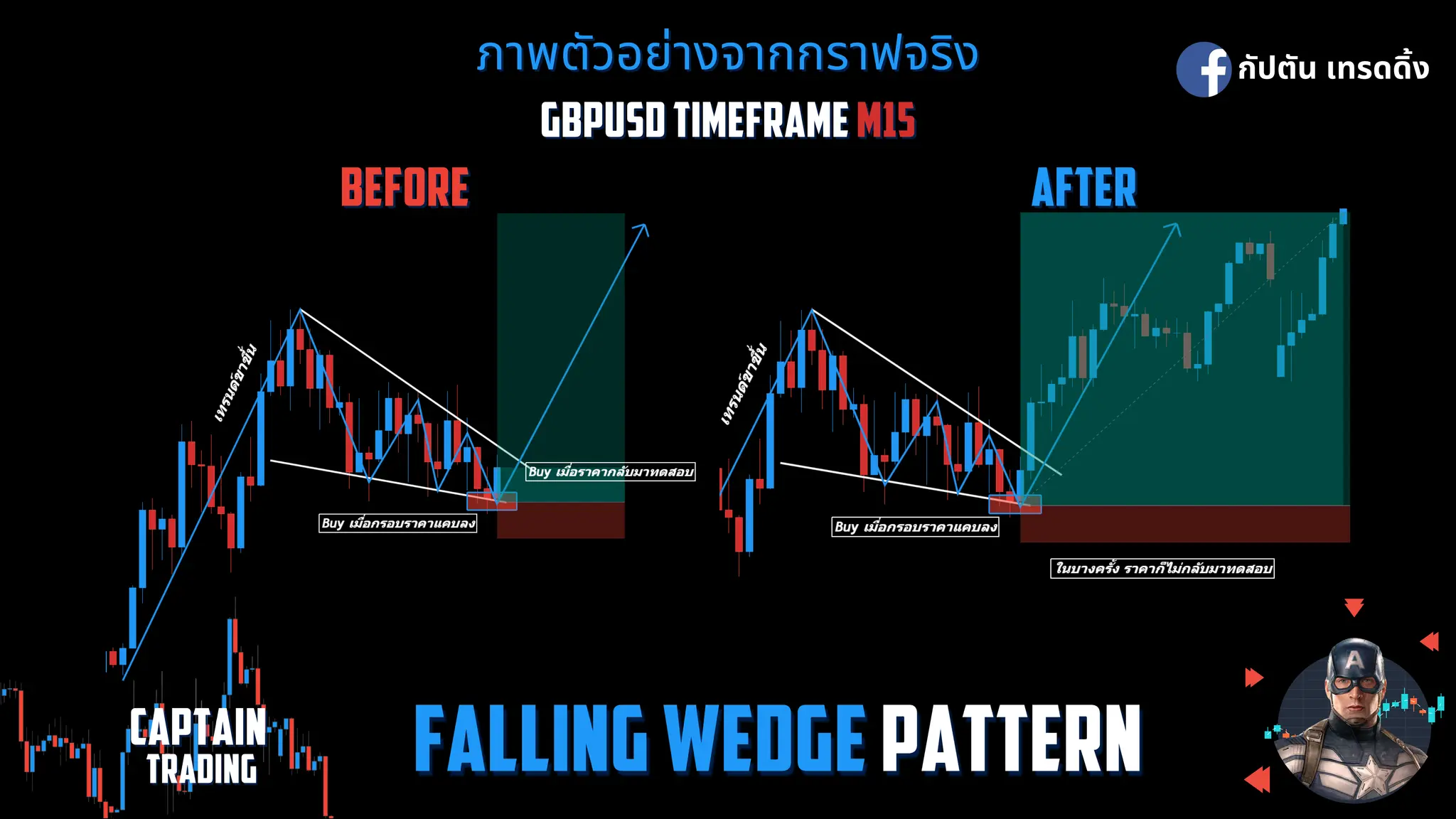 ภาพตัวอย่างจากกราฟจริง

กัปตัน เทรดดิ้ง

GBPUSD TIMEFRAME M15

BEFORE

เทรนด์ขาขึ้น

Buy เมื่อราคากลับมาทดสอบ

Buy เมื่อกรอบราคาแคบลง

AFTER

เทรนด์ขาขึ้น

Buy เมื่อกรอบราคาแคบลง

ในบางครั้ง ราคาก็ไม่กลับมาทดสอบ

CAPTAIN TRADING

FALLING WEDGE PATTERN